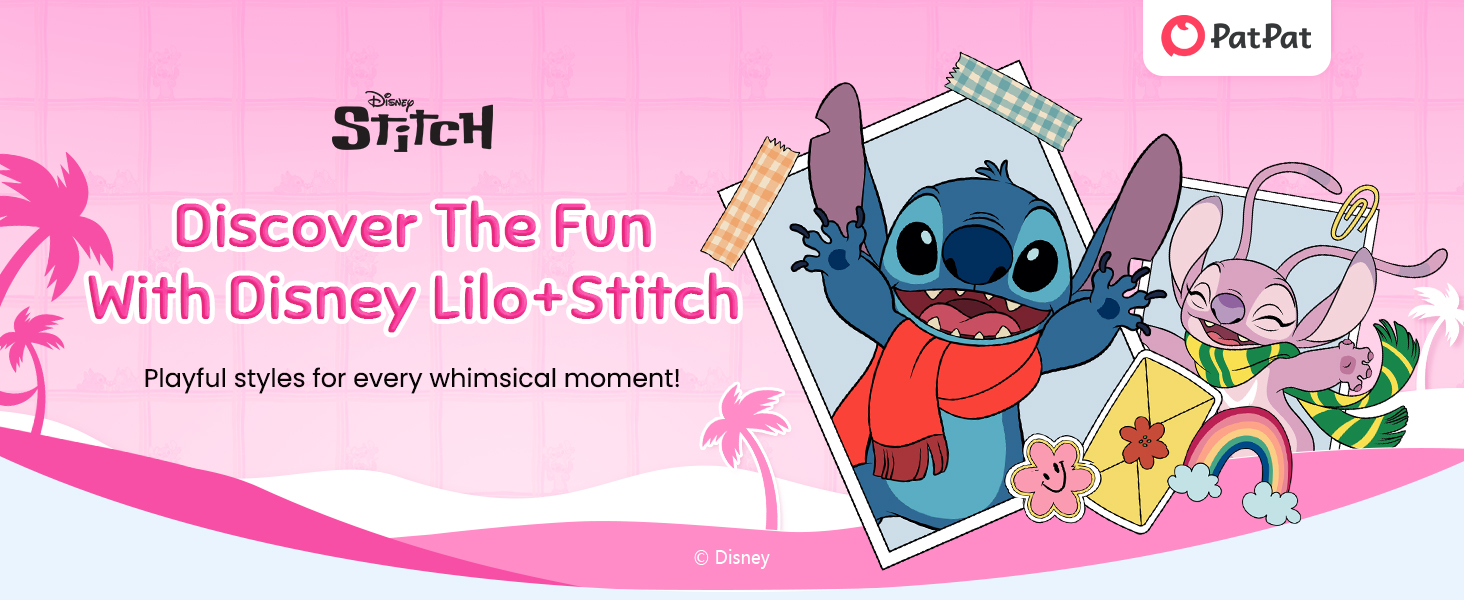 PatPat

Disney
Stitch

Discover The Fun
With Disney Lilo+Stitch

Playful styles for every whimsical moment!

© Disney